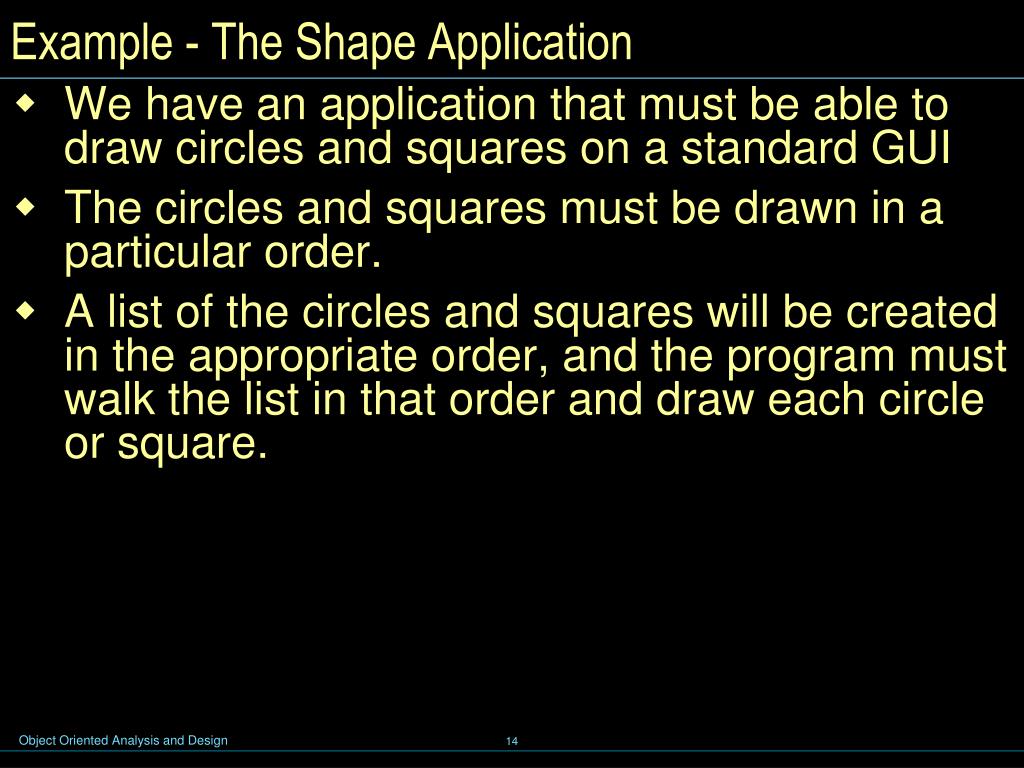 Example - The Shape Application

◆ We have an application that must be able to draw circles and squares on a standard GUI

◆ The circles and squares must be drawn in a particular order.

◆ A list of the circles and squares will be created in the appropriate order, and the program must walk the list in that order and draw each circle or square.

Object Oriented Analysis and Design

14